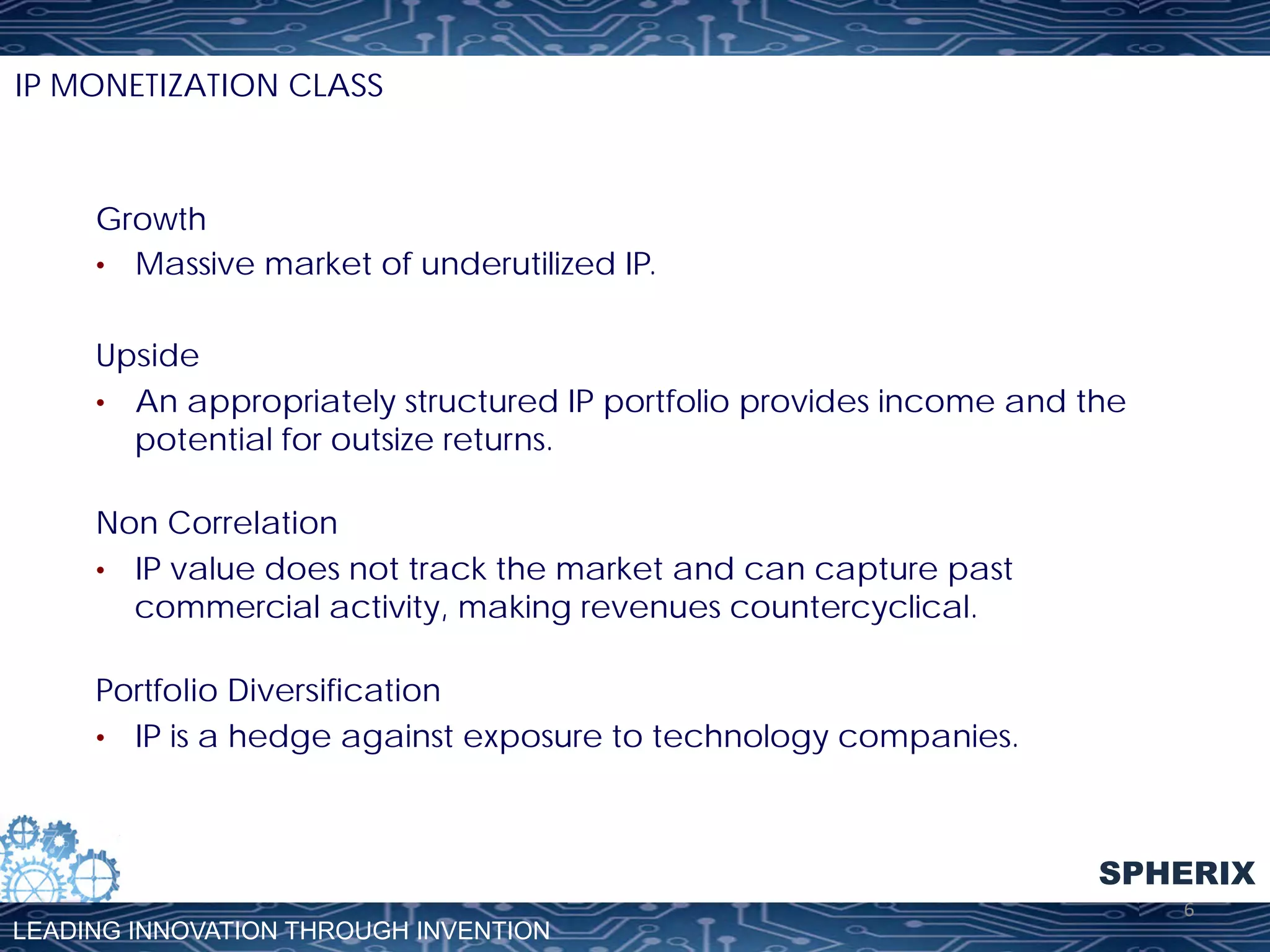 IP MONETIZATION CLASS

Growth
• Massive market of underutilized IP.

Upside
• An appropriately structured IP portfolio provides income and the potential for outsize returns.

Non Correlation
• IP value does not track the market and can capture past commercial activity, making revenues countercyclical.

Portfolio Diversification
• IP is a hedge against exposure to technology companies.

SPHERIX

6

LEADING INNOVATION THROUGH INVENTION